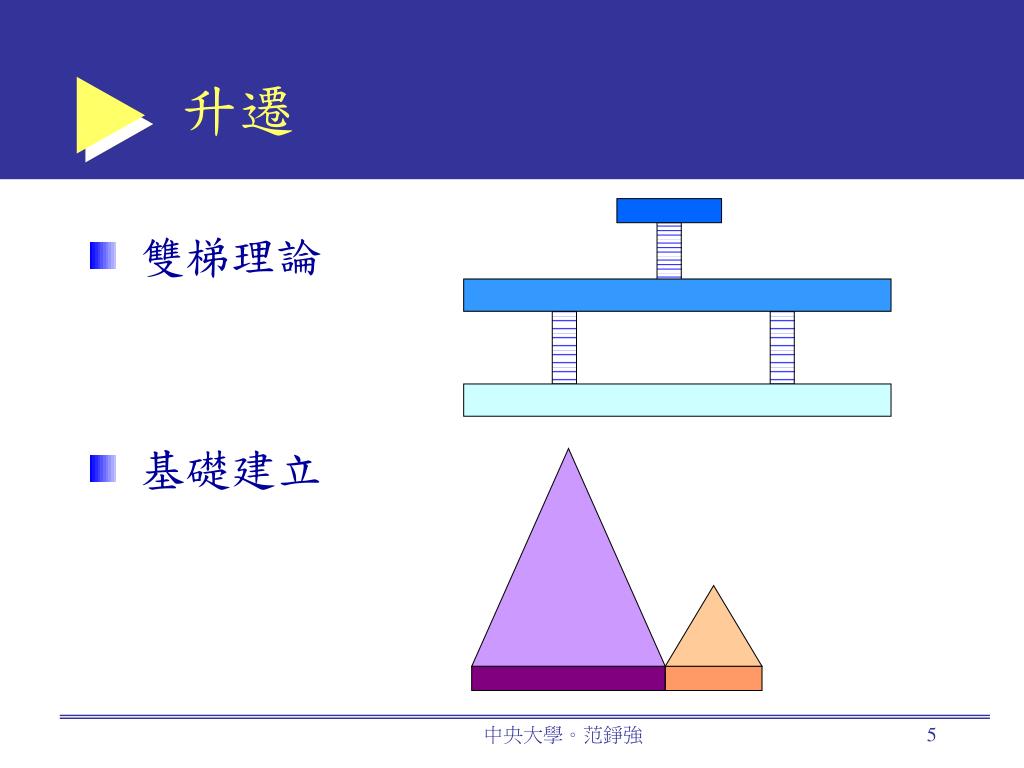 升遷

雙梯理論

基礎建立

中央大學。范錚強

5